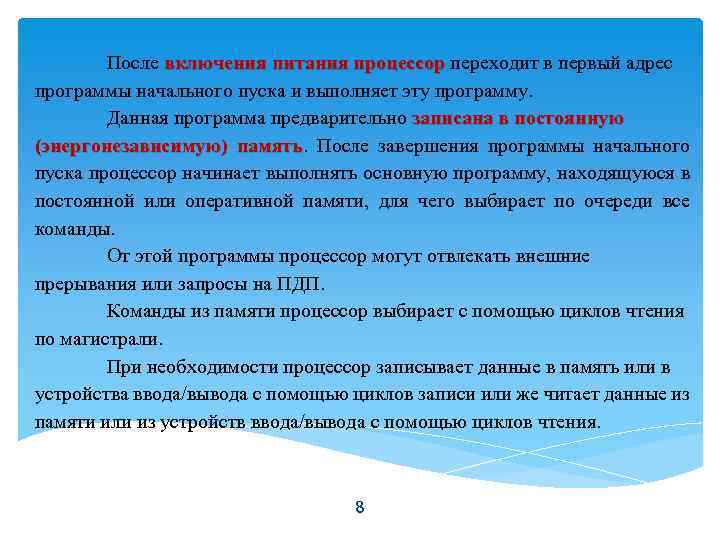 После включения питания процессор переходит в первый адрес программы начального пуска и выполняет эту программу.

Данная программа предварительно записана в постоянную (энергонезависимую) память. После завершения программы начального пуска процессор начинает выполнять основную программу, находящуюся в постоянной или оперативной памяти, для чего выбирает по очереди все команды.

От этой программы процессор могут отвлекать внешние прерывания или запросы на ПДП.

Команды из памяти процессор выбирает с помощью циклов чтения по магистрали.

При необходимости процессор записывает данные в память или в устройства ввода/вывода с помощью циклов записи или же читает данные из памяти или из устройств ввода/вывода с помощью циклов чтения.

8